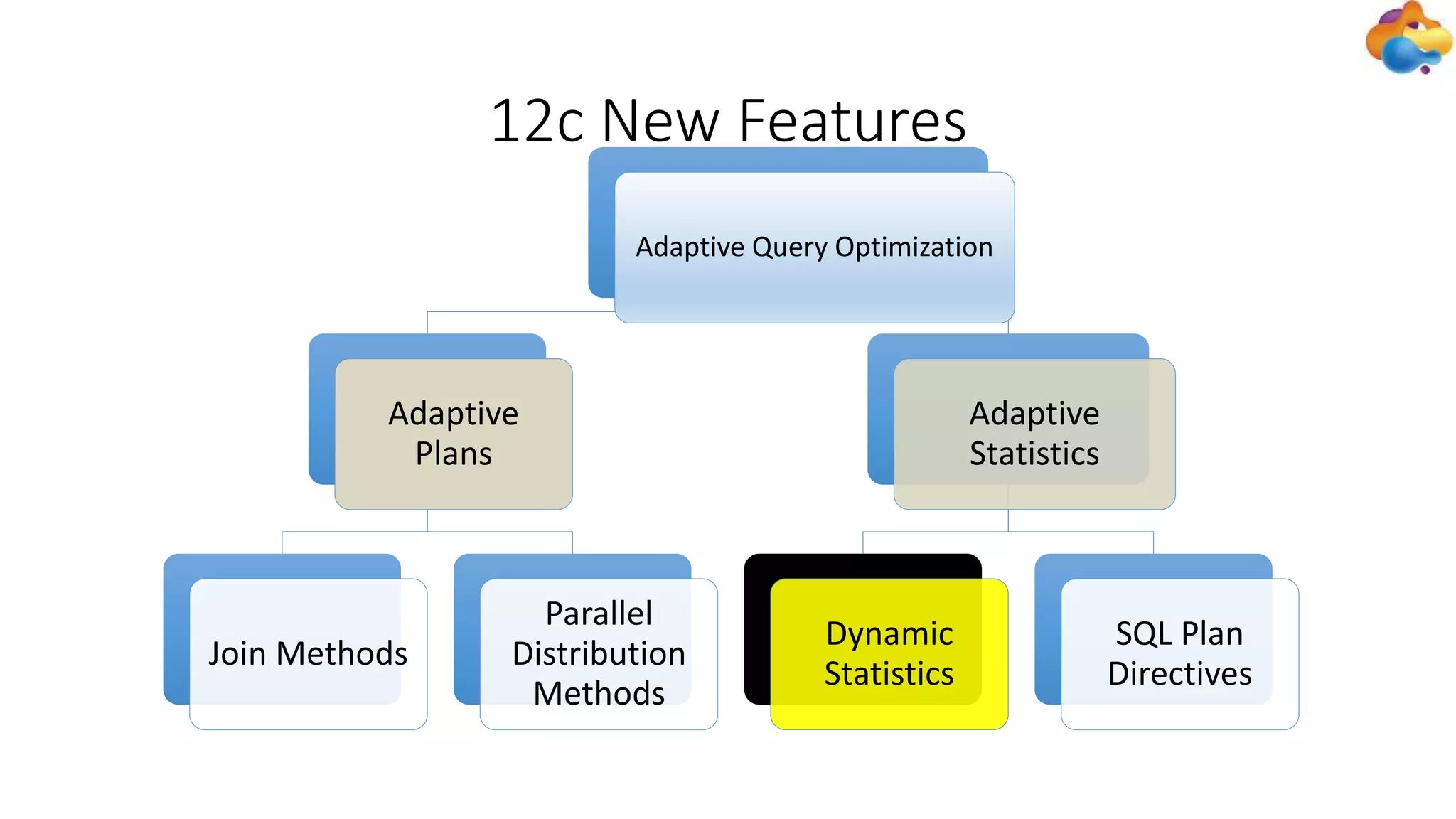 12c New Features

Adaptive Query Optimization

Adaptive Plans

Adaptive Statistics

Join Methods

Parallel Distribution Methods

Dynamic Statistics

SQL Plan Directives